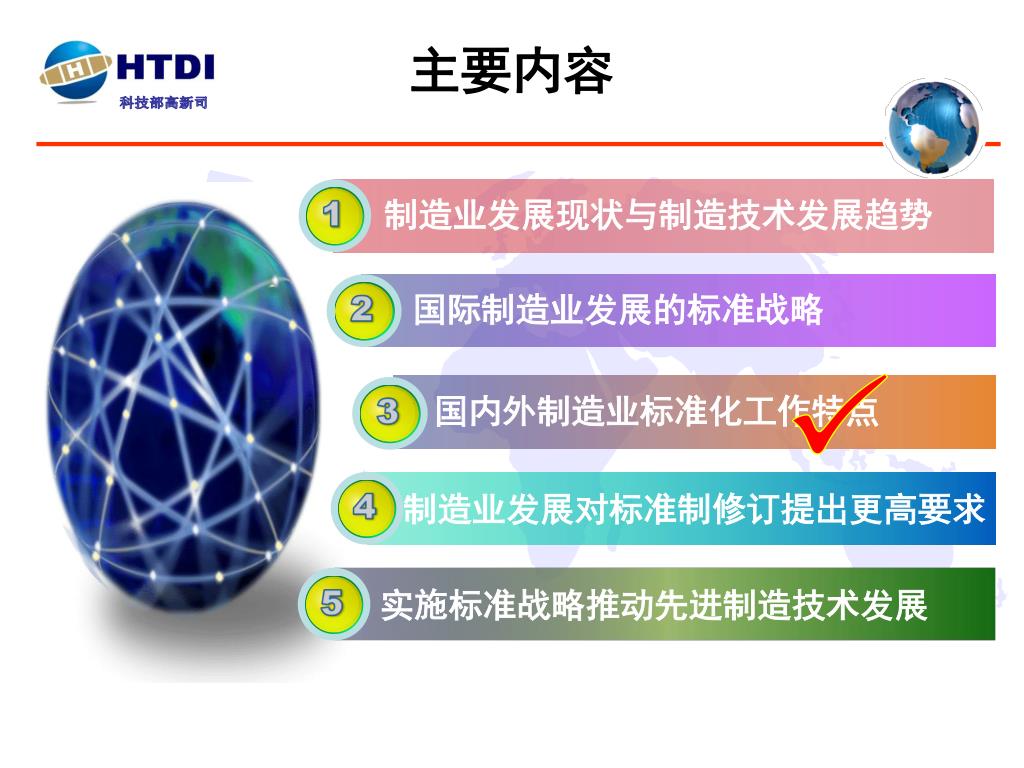 HTDI
科技部高新司

主要内容

1 制造业发展现状与制造技术发展趋势

2 国际制造业发展的标准战略

3 国内外制造业标准化工作特点

4 制造业发展对标准制修订提出更高要求

5 实施标准战略推动先进制造技术发展